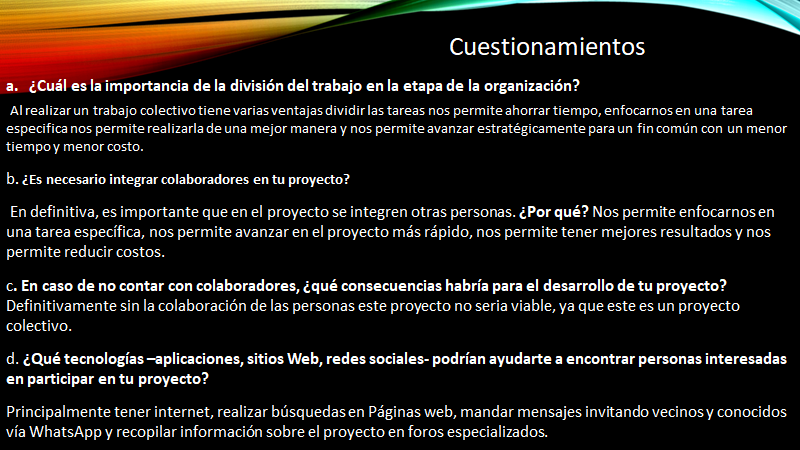 Cuestionamientos

a. ¿Cuál es la importancia de la división del trabajo en la etapa de la organización?

Al realizar un trabajo colectivo tiene varias ventajas dividir las tareas nos permite ahorrar tiempo, enfocarnos en una tarea especifica nos permite realizarla de una mejor manera y nos permite avanzar estratégicamente para un fin común con un menor tiempo y menor costo.

b. ¿Es necesario integrar colaboradores en tu proyecto?

En definitiva, es importante que en el proyecto se integren otras personas. ¿Por qué? Nos permite enfocarnos en una tarea específica, nos permite avanzar en el proyecto más rápido, nos permite tener mejores resultados y nos permite reducir costos.

c. En caso de no contar con colaboradores, ¿qué consecuencias habría para el desarrollo de tu proyecto? Definitivamente sin la colaboración de las personas este proyecto no seria viable, ya que este es un proyecto colectivo.

d. ¿Qué tecnologías –aplicaciones, sitios Web, redes sociales- podrían ayudarte a encontrar personas interesadas en participar en tu proyecto?

Principalmente tener internet, realizar búsquedas en Páginas web, mandar mensajes invitando vecinos y conocidos vía WhatsApp y recopilar información sobre el proyecto en foros especializados.